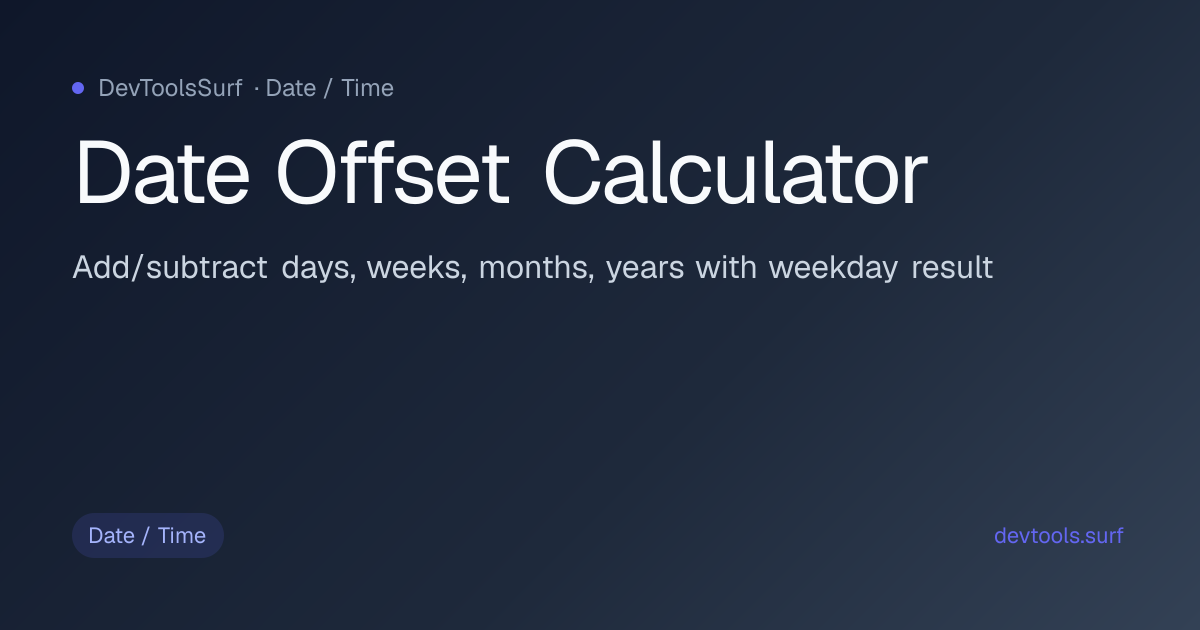 DevToolsSurf · Date / Time

Date Offset Calculator

Add/subtract days, weeks, months, years with weekday result

Date / Time

devtools.surf